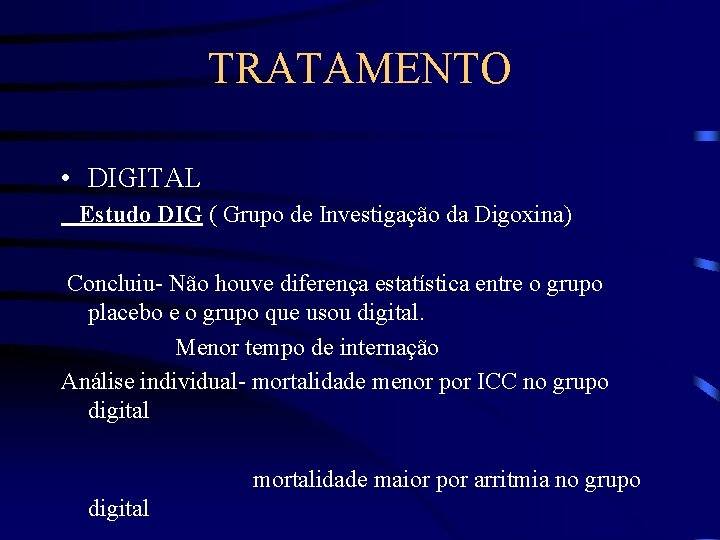 TRATAMENTO

• DIGITAL

Estudo DIG ( Grupo de Investigação da Digoxina)

Concluiu- Não houve diferença estatística entre o grupo placebo e o grupo que usou digital.

Menor tempo de internação

Análise individual- mortalidade menor por ICC no grupo digital

mortalidade maior por arritmia no grupo digital